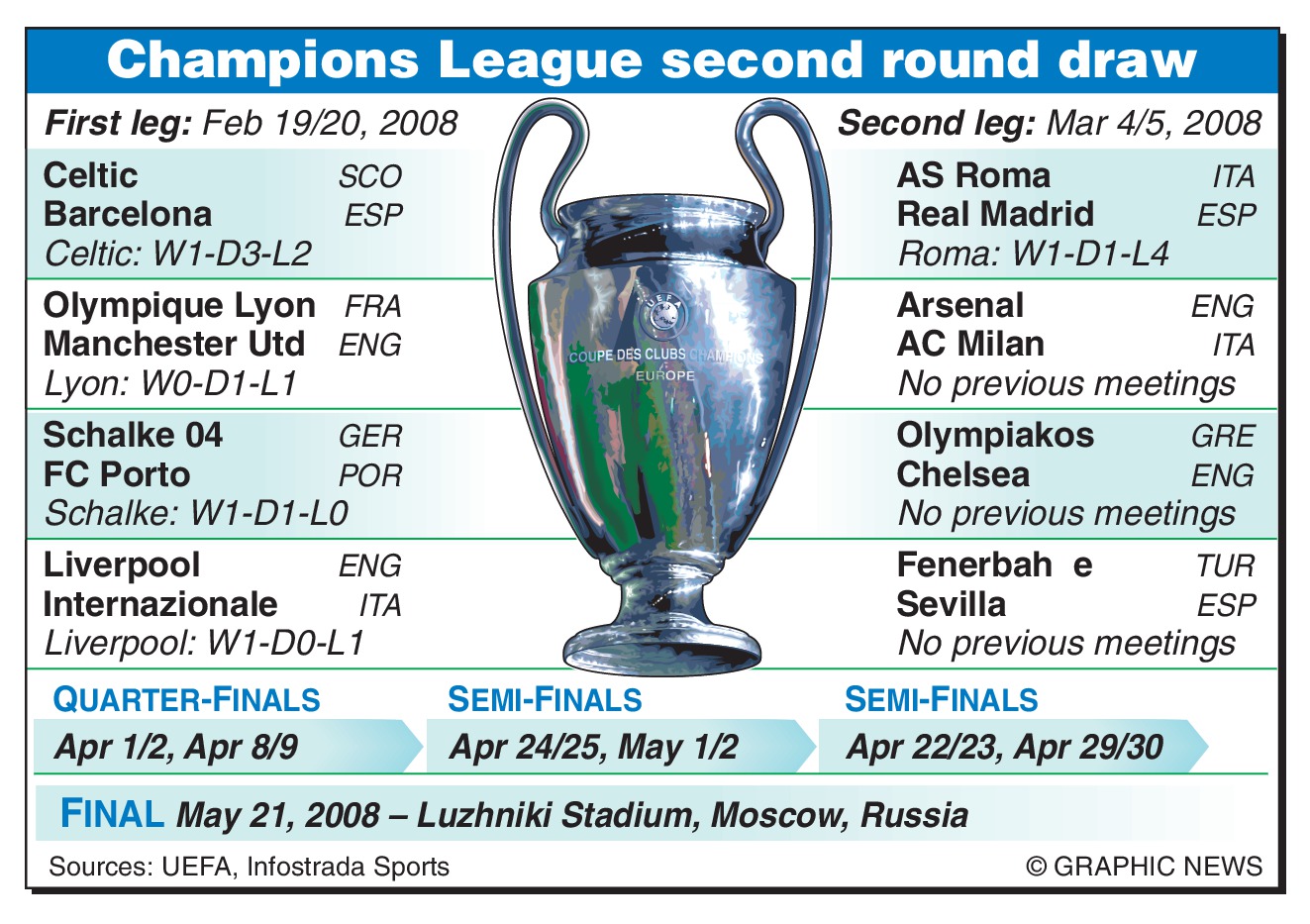 Champions League second round draw

First leg: Feb 19/20, 2008

Celtic SCO
Barcelona ESP
Celtic: W1-D3-L2

Olympique Lyon FRA
Manchester Utd ENG
Lyon: W0-D1-L1

Schalke 04 GER
FC Porto POR
Schalke: W1-D1-L0

Liverpool ENG
Internazionale ITA
Liverpool: W1-D0-L1

UEFA
COUPE DES CLUBS CHAMPIONS EUROPE

Second leg: Mar 4/5, 2008

AS Roma ITA
Real Madrid ESP
Roma: W1-D1-L4

Arsenal ENG
AC Milan ITA
No previous meetings

Olympiakos GRE
Chelsea ENG
No previous meetings

Fenerbah e TUR
Sevilla ESP
No previous meetings

QUARTER-FINALS
Apr 1/2, Apr 8/9

SEMI-FINALS
Apr 24/25, May 1/2

SEMI-FINALS
Apr 22/23, Apr 29/30

FINAL May 21, 2008 – Luzhniki Stadium, Moscow, Russia

Sources: UEFA, Infostrada Sports
© GRAPHIC NEWS